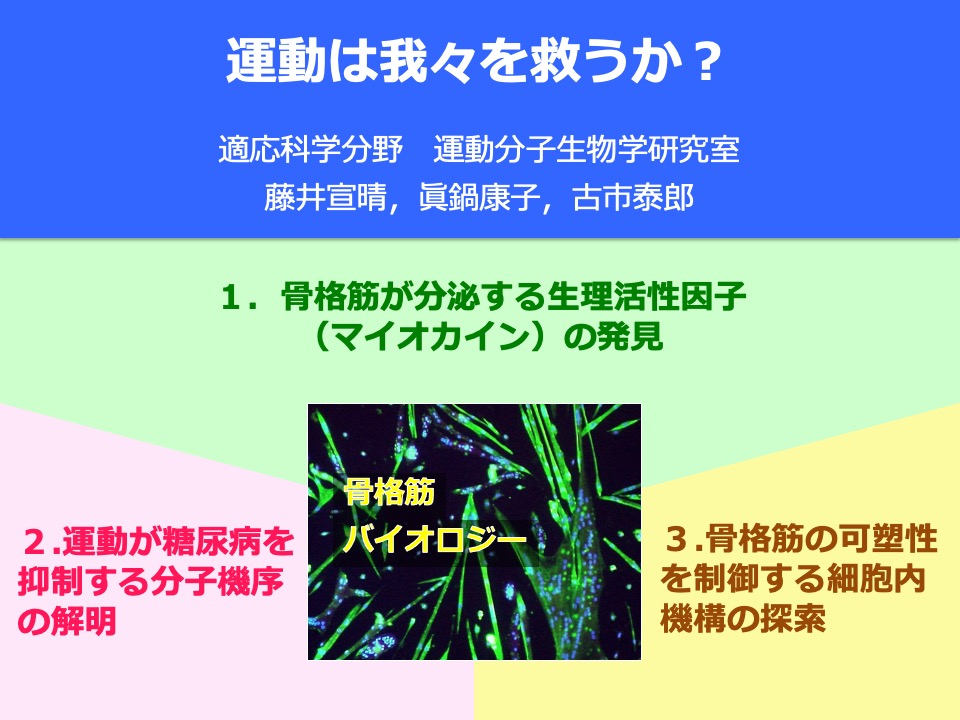 運動は我々を救うか？

適応科学分野　運動分子生物学研究室
藤井宣晴，眞鍋康子，古市泰郎

１．骨格筋が分泌する生理活性因子（マイオカイン）の発見

骨格筋
バイオロジー

２.運動が糖尿病を抑制する分子機序の解明

３.骨格筋の可塑性を制御する細胞内機構の探索